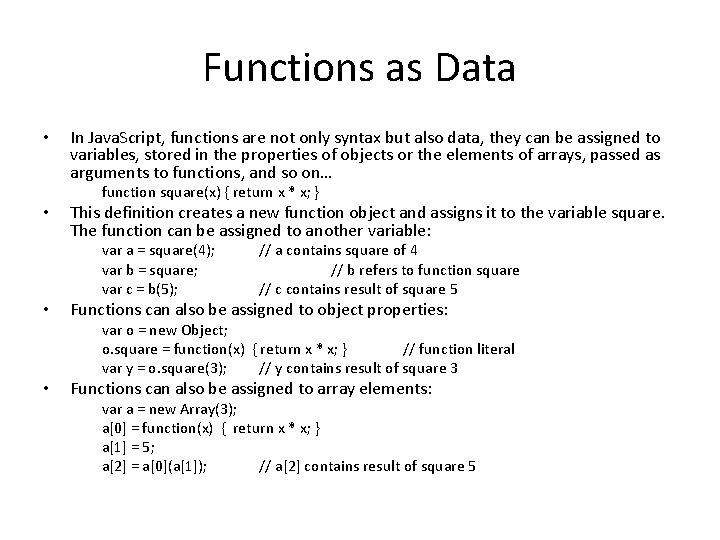 Functions as Data

• In JavaScript, functions are not only syntax but also data, they can be assigned to variables, stored in the properties of objects or the elements of arrays, passed as arguments to functions, and so on…

function square(x) { return x * x; }

• This definition creates a new function object and assigns it to the variable square. The function can be assigned to another variable:

var a = square(4); // a contains square of 4
var b = square; // b refers to function square
var c = b(5); // c contains result of square 5

• Functions can also be assigned to object properties:

var o = new Object;
o.square = function(x) { return x * x; } // function literal
var y = o.square(3); // y contains result of square 3

• Functions can also be assigned to array elements:

var a = new Array(3);
a[0] = function(x) { return x * x; }
a[1] = 5;
a[2] = a[0](a[1]); // a[2] contains result of square 5